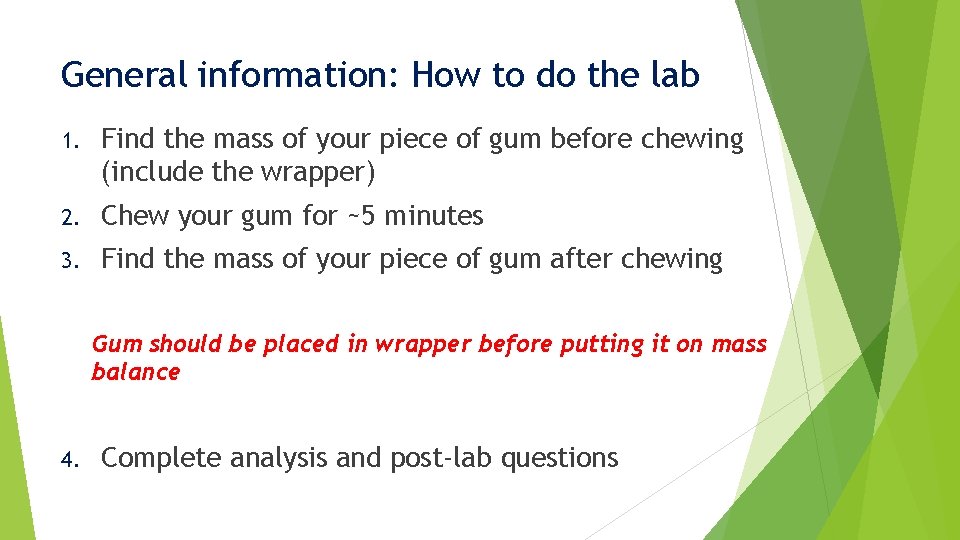 General information: How to do the lab

1. Find the mass of your piece of gum before chewing (include the wrapper)
2. Chew your gum for ~5 minutes
3. Find the mass of your piece of gum after chewing

Gum should be placed in wrapper before putting it on mass balance

4. Complete analysis and post-lab questions